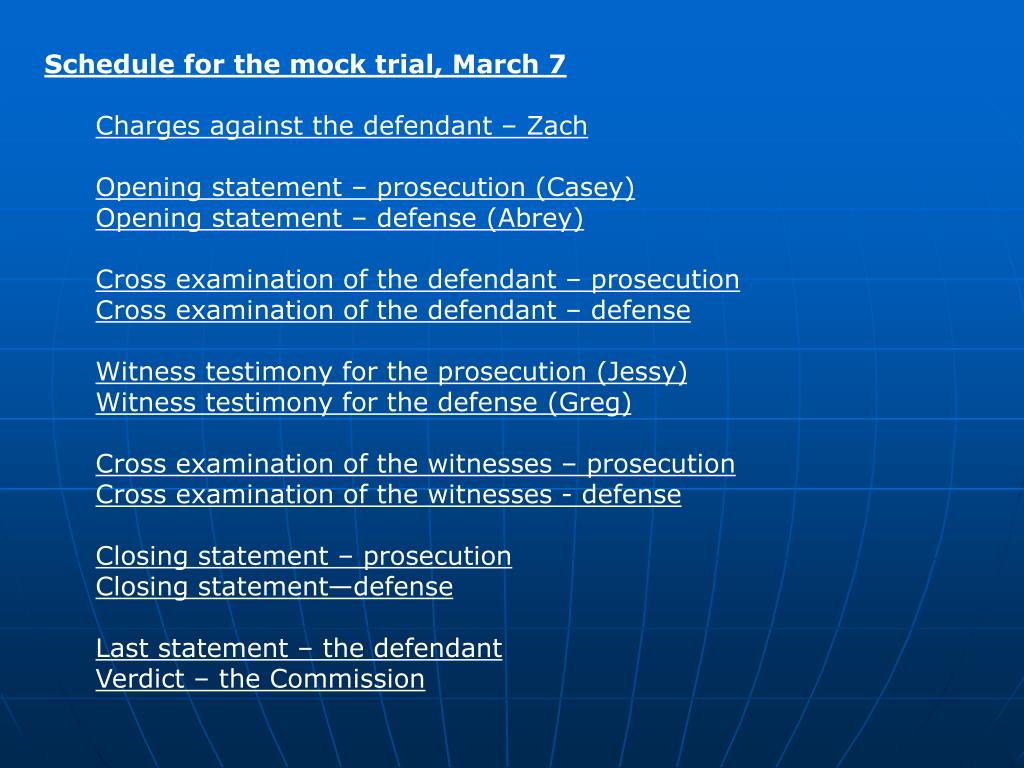 Schedule for the mock trial, March 7

Charges against the defendant – Zach

Opening statement – prosecution (Casey)
Opening statement – defense (Abrey)

Cross examination of the defendant – prosecution
Cross examination of the defendant – defense

Witness testimony for the prosecution (Jessy)
Witness testimony for the defense (Greg)

Cross examination of the witnesses – prosecution
Cross examination of the witnesses - defense

Closing statement – prosecution
Closing statement—defense

Last statement – the defendant
Verdict – the Commission